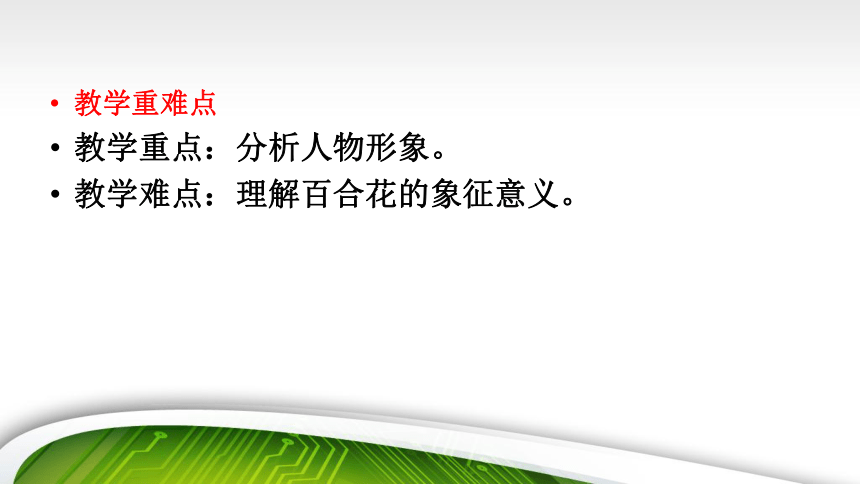 • 教学重难点
• 教学重点：分析人物形象。
• 教学难点：理解百合花的象征意义。